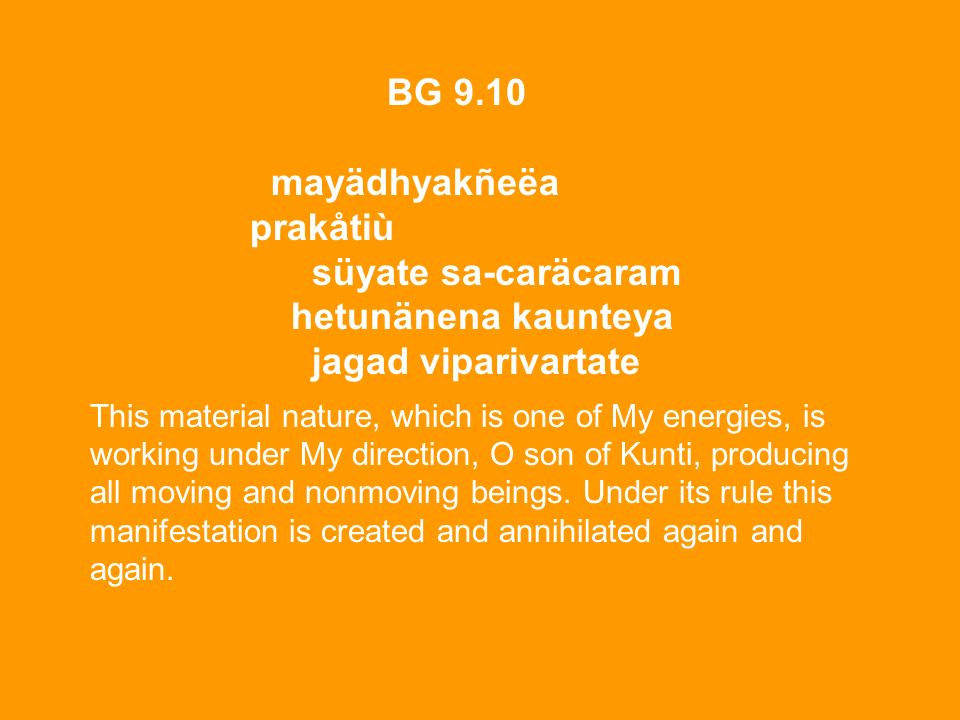 BG 9.10

mayädhyakñeëa
prakåtiù
süyate sa-caräcaram
hetunänena kaunteya
jagad viparivartate

This material nature, which is one of My energies, is working under My direction, O son of Kunti, producing all moving and nonmoving beings. Under its rule this manifestation is created and annihilated again and again.